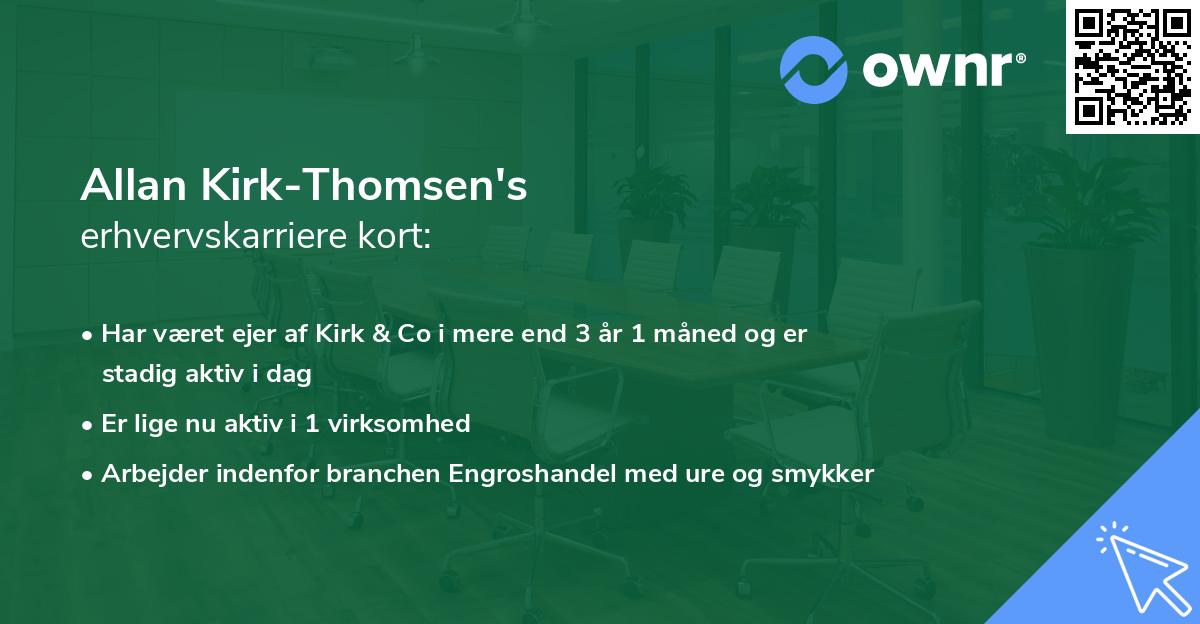 ownr®

Allan Kirk-Thomsen's
erhvervskarriere kort:

• Har været ejer af Kirk & Co i mere end 3 år 1 måned og er stadig aktiv i dag
• Er lige nu aktiv i 1 virksomhed
• Arbejder indenfor branchen Engroshandel med ure og smykker